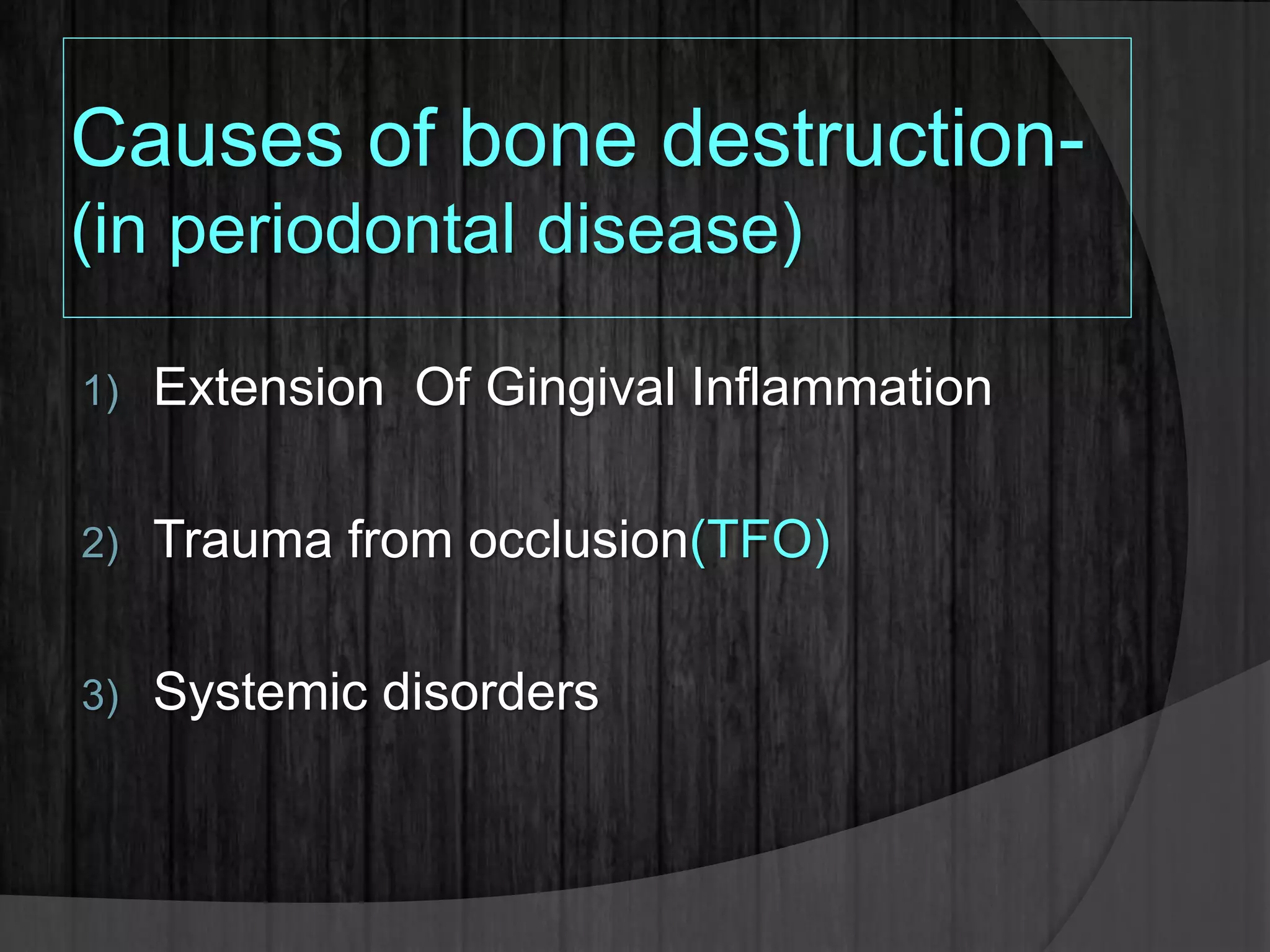 Causes of bone destruction-
(in periodontal disease)

1) Extension Of Gingival Inflammation

2) Trauma from occlusion(TFO)

3) Systemic disorders